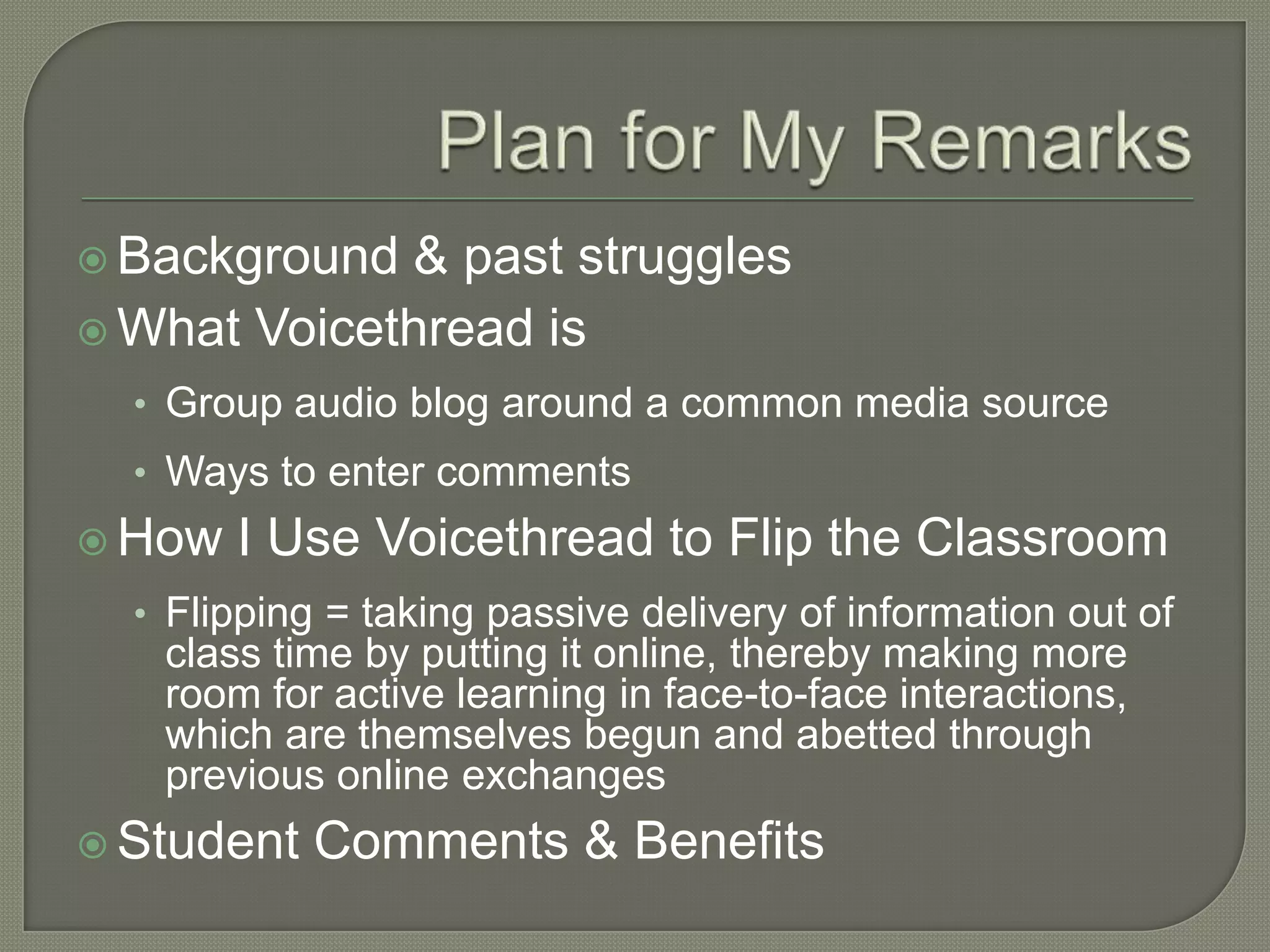 Plan for My Remarks

Background & past struggles

What Voicethread is

• Group audio blog around a common media source

• Ways to enter comments

How I Use Voicethread to Flip the Classroom

• Flipping = taking passive delivery of information out of class time by putting it online, thereby making more room for active learning in face-to-face interactions, which are themselves begun and abetted through previous online exchanges

Student Comments & Benefits